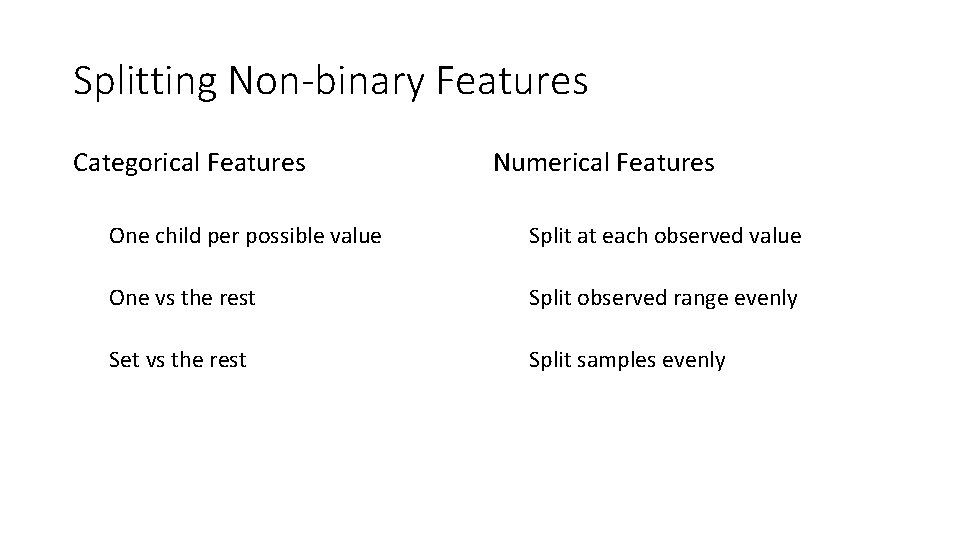 Splitting Non-binary Features

Categorical Features

One child per possible value

One vs the rest

Set vs the rest

Numerical Features

Split at each observed value

Split observed range evenly

Split samples evenly